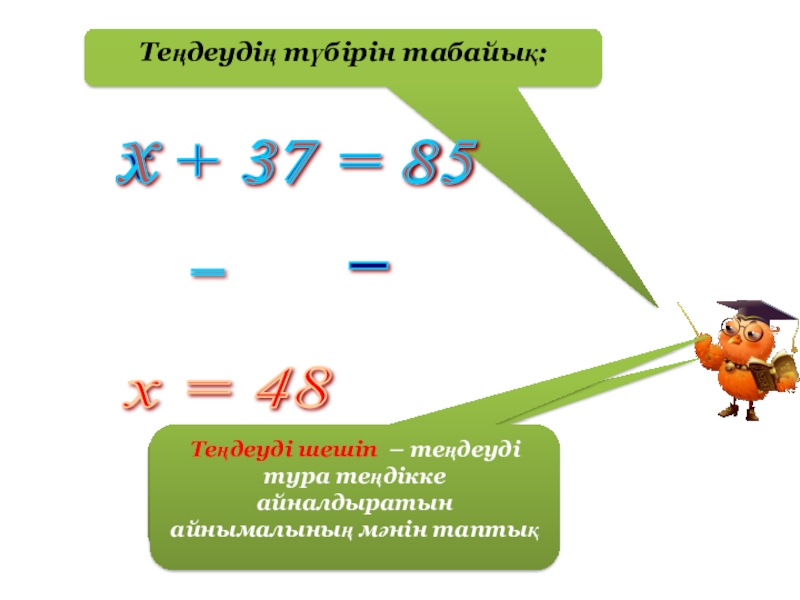 Теңдеудің түбірін табайық:

$x + 37 = 85$

$-$ $-$

$x = 48$

Теңдеуді шешіп – теңдеуді тура теңдікке айналдыратын айнымалының мәнін таптық